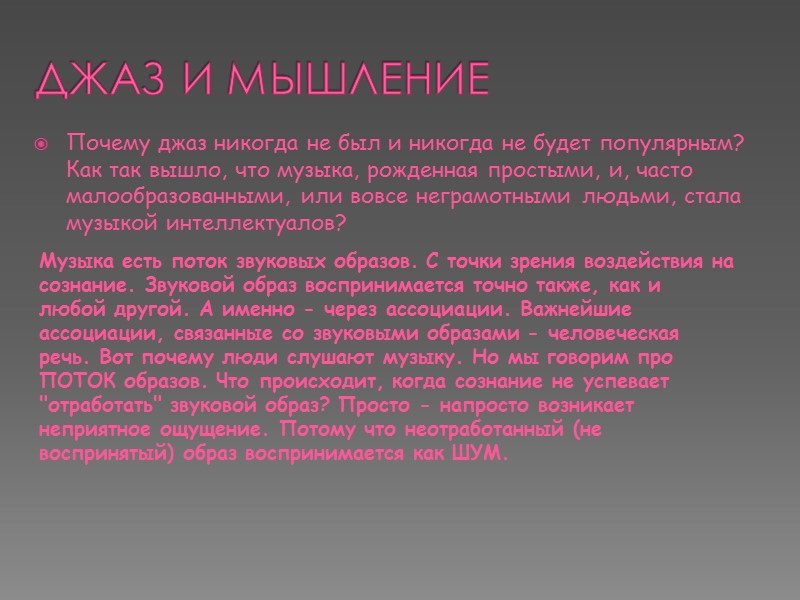 ДЖАЗ И МЫШЛЕНИЕ

Почему джаз никогда не был и никогда не будет популярным? Как так вышло, что музыка, рожденная простыми, и, часто малообразованными, или вовсе неграмотными людьми, стала музыкой интеллектуалов?

Музыка есть поток звуковых образов. С точки зрения воздействия на сознание. Звуковой образ воспринимается точно также, как и любой другой. А именно - через ассоциации. Важнейшие ассоциации, связанные со звуковыми образами - человеческая речь. Вот почему люди слушают музыку. Но мы говорим про ПОТОК образов. Что происходит, когда сознание не успевает "отработать" звуковой образ? Просто - напросто возникает неприятное ощущение. Потому что неотработанный (не воспринятый) образ воспринимается как ШУМ.